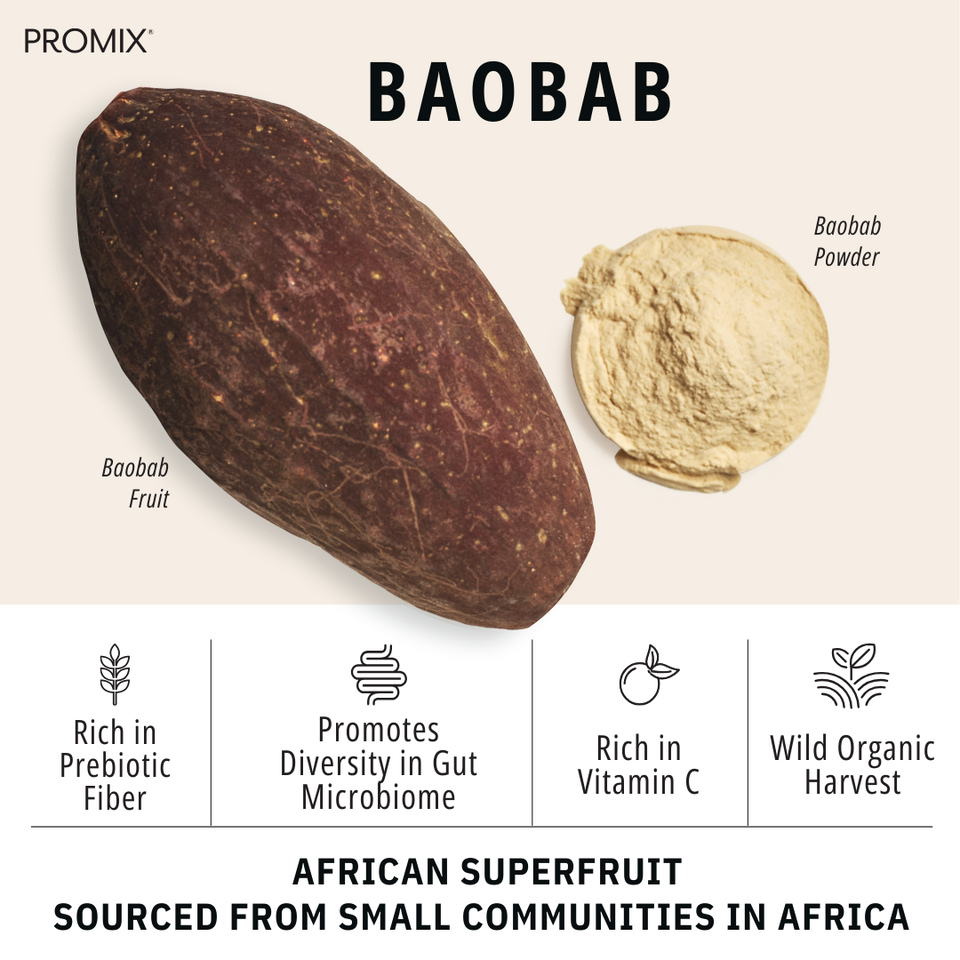 PROMIX®

BAOBAB

Baobab Powder

Baobab Fruit

Rich in Prebiotic Fiber

Promotes Diversity in Gut Microbiome

Rich in Vitamin C

Wild Organic Harvest

AFRICAN SUPERFRUIT
SOURCED FROM SMALL COMMUNITIES IN AFRICA